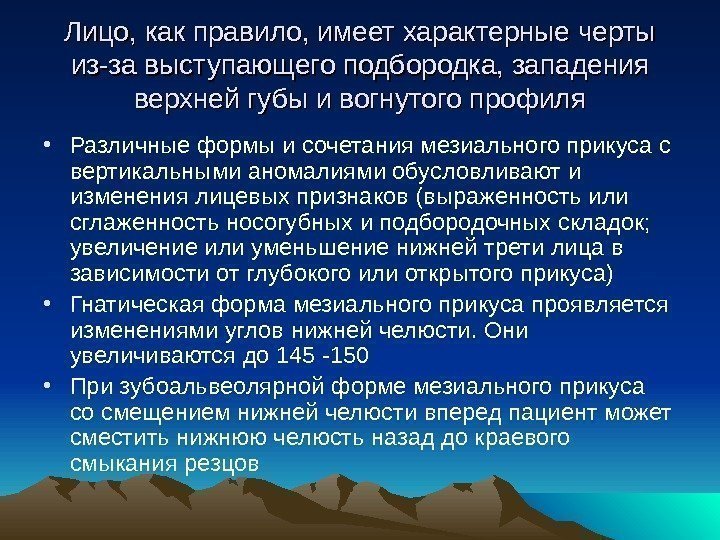 Лицо, как правило, имеет характерные черты из-за выступающего подбородка, западения верхней губы и вогнутого профиля

• Различные формы и сочетания мезиального прикуса с вертикальными аномалиями обусловливают и изменения лицевых признаков (выраженность или сглаженность носогубных и подбородочных складок; увеличение или уменьшение нижней трети лица в зависимости от глубокого или открытого прикуса)

• Гнатическая форма мезиального прикуса проявляется изменениями углов нижней челюсти. Они увеличиваются до 145 -150

• При зубоальвеолярной форме мезиального прикуса со смещением нижней челюсти вперед пациент может сместить нижнюю челюсть назад до краевого смыкания резцов